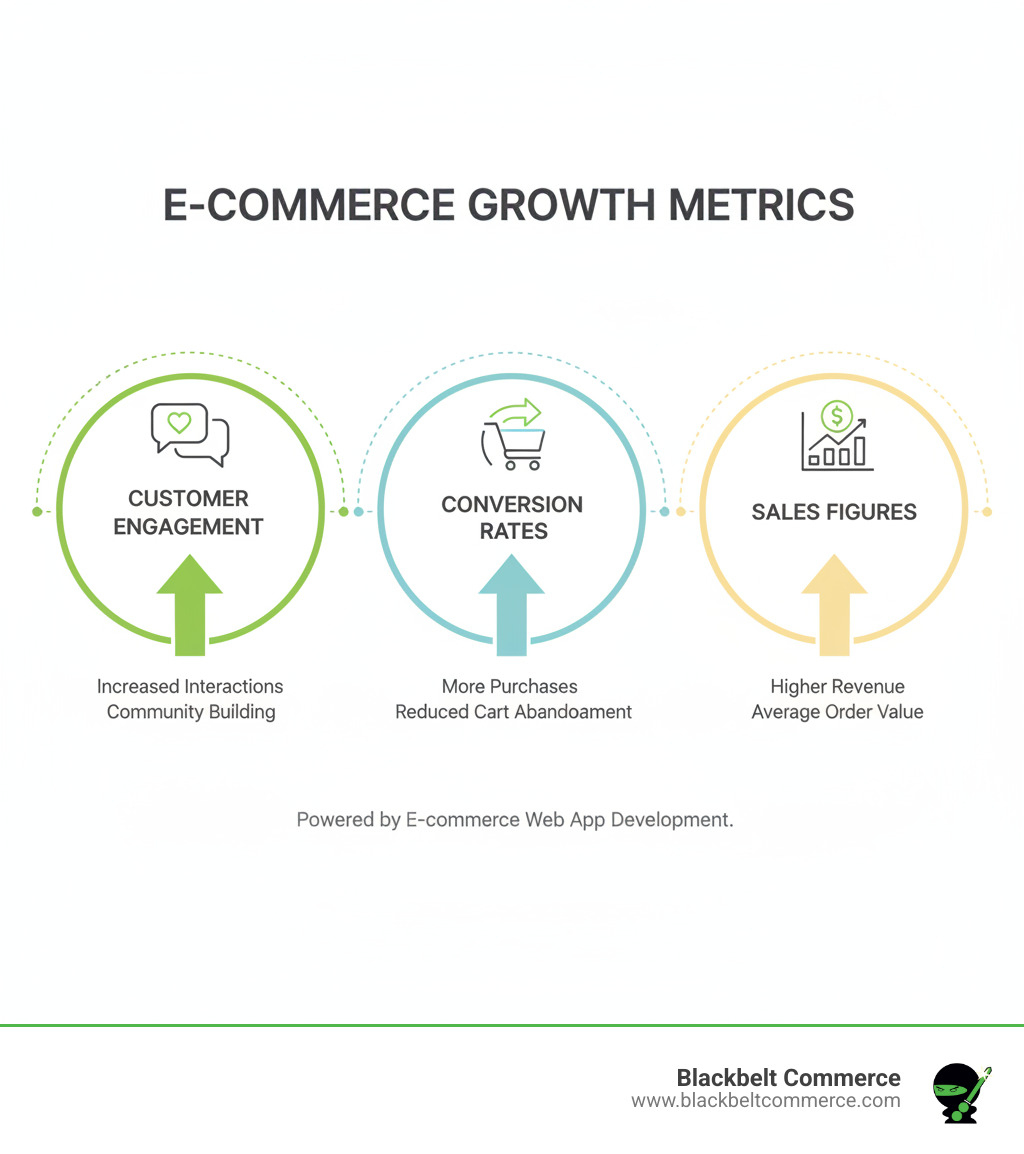 E-COMMERCE GROWTH METRICS

CUSTOMER ENGAGEMENT

Increased Interactions
Community Building

CONVERSION RATES

More Purchases
Reduced Cart Abandoament

SALES FIGURES

Higher Revenue
Average Order Value

Powered by E-commerce Web App Development.

Blackbelt Commerce
www.blackbeltcommerce.com